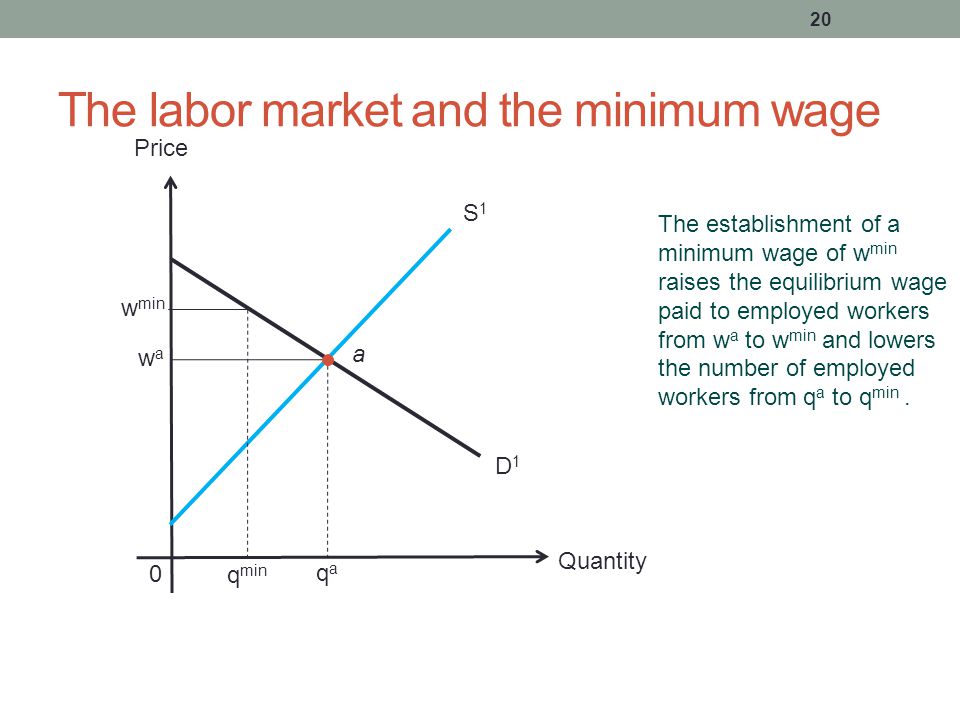 20

The labor market and the minimum wage

Price

$S^1$

$w^{min}$

$w^a$

a

$D^1$

0

$q^{min}$

$q^a$

Quantity

The establishment of a minimum wage of $w^{min}$ raises the equilibrium wage paid to employed workers from $w^a$ to $w^{min}$ and lowers the number of employed workers from $q^a$ to $q^{min}$ .